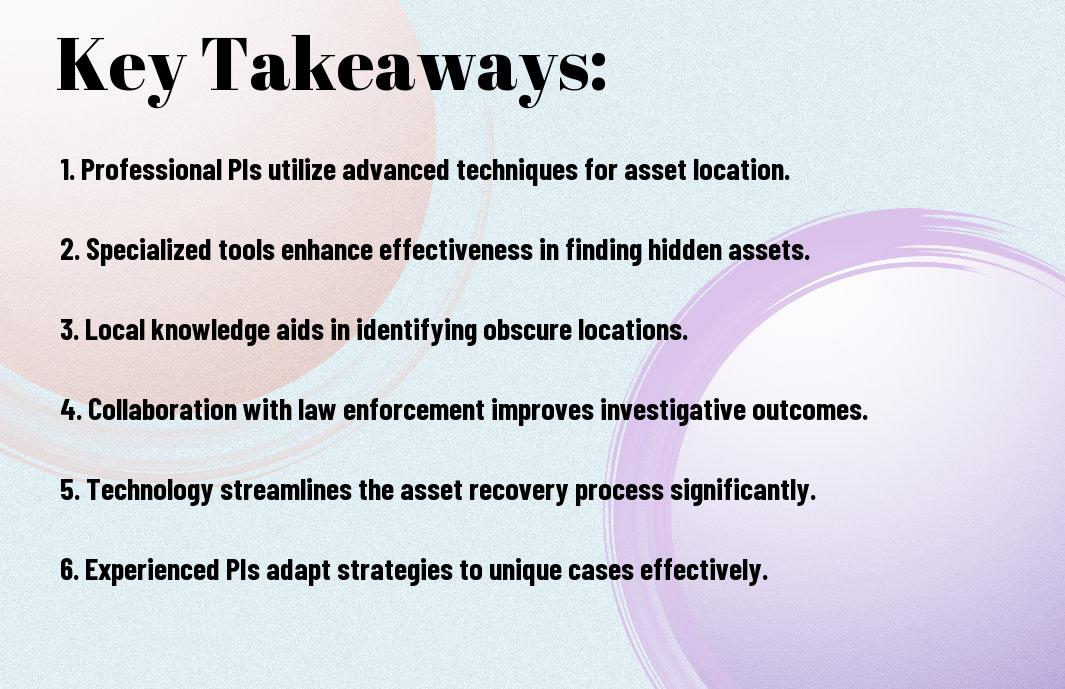 Key Takeaways:

1. Professional PIs utilize advanced techniques for asset location.

2. Specialized tools enhance effectiveness in finding hidden assets.

3. Local knowledge aids in identifying obscure locations.

4. Collaboration with law enforcement improves investigative outcomes.

5. Technology streamlines the asset recovery process significantly.

6. Experienced PIs adapt strategies to unique cases effectively.